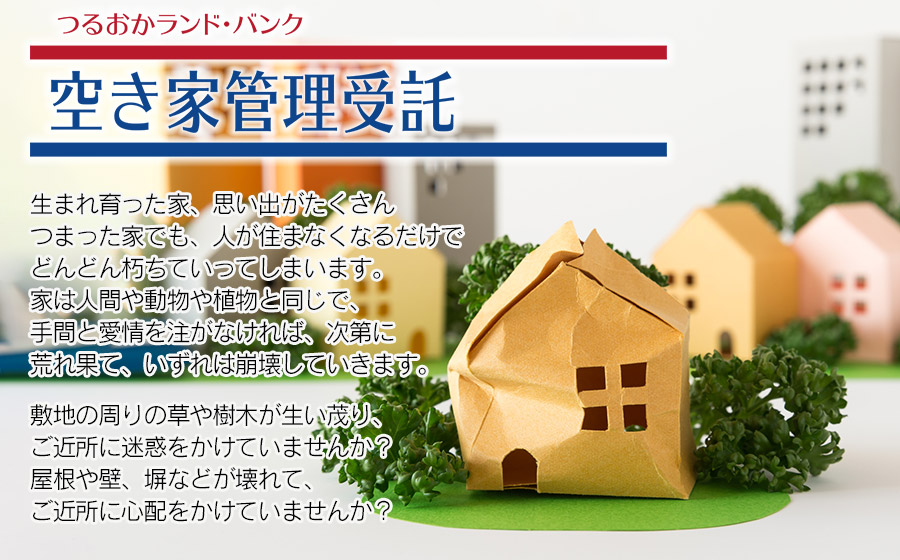 つるおかランド・バンク

空き家管理受託

生まれ育った家、思い出がたくさんつまった家でも、人が住まなくなるだけでどんどん朽ちていってしまいます。家は人間や動物や植物と同じで、手間と愛情を注がなければ、次第に荒れ果て、いずれは崩壊していきます。

敷地の周りの草や樹木が生い茂り、ご近所に迷惑をかけていませんか？屋根や壁、塀などが壊れて、ご近所に心配をかけていませんか？